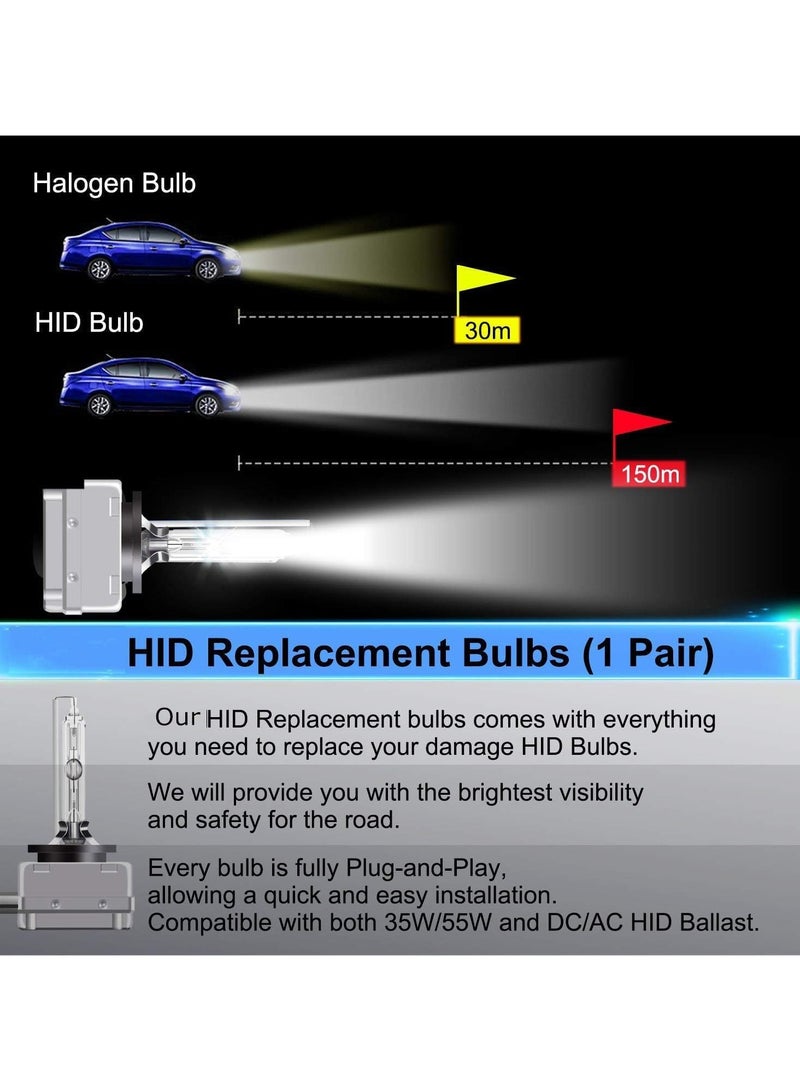 Halogen Bulb

30m

HID Bulb

150m

HID Replacement Bulbs (1 Pair)

Our HID Replacement bulbs comes with everything you need to replace your damage HID Bulbs.

We will provide you with the brightest visibility and safety for the road.

Every bulb is fully Plug-and-Play, allowing a quick and easy installation. Compatible with both 35W/55W and DC/AC HID Ballast.